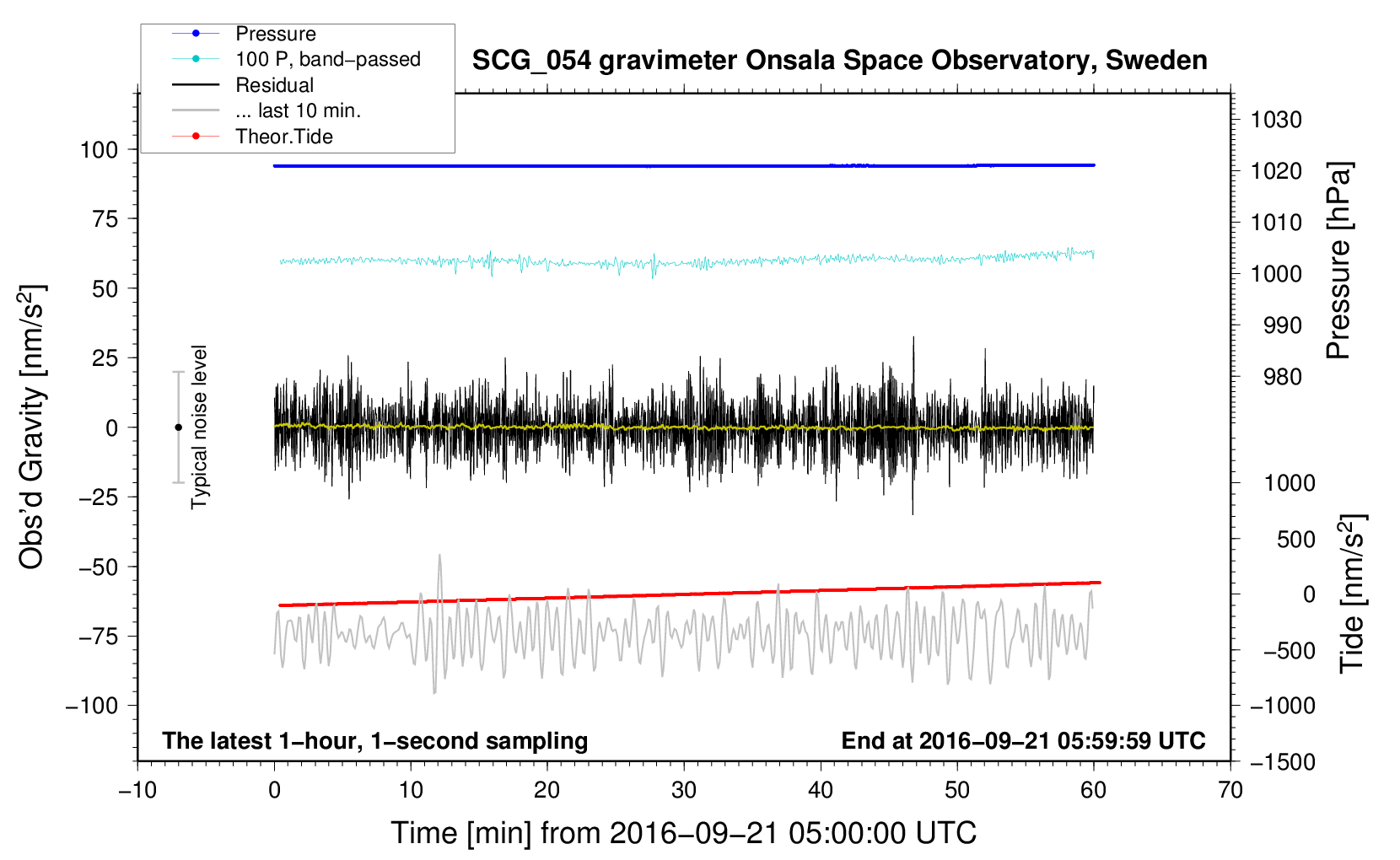 Pressure
100 P, band−passed
Residual
... last 10 min.
Theor.Tide

SCG_054 gravimeter Onsala Space Observatory, Sweden

Obs'd Gravity [nm/s$^2$]

100
75
50
25
0
−25
−50
−75
−100

Typical noise level

1030
1020
1010
1000
990
980

Pressure [hPa]

1000
500
0
−500
−1000
−1500

Tide [nm/s$^2$]

The latest 1−hour, 1−second sampling

End at 2016−09−21 05:59:59 UTC

−10
0
10
20
30
40
50
60
70

Time [min] from 2016−09−21 05:00:00 UTC